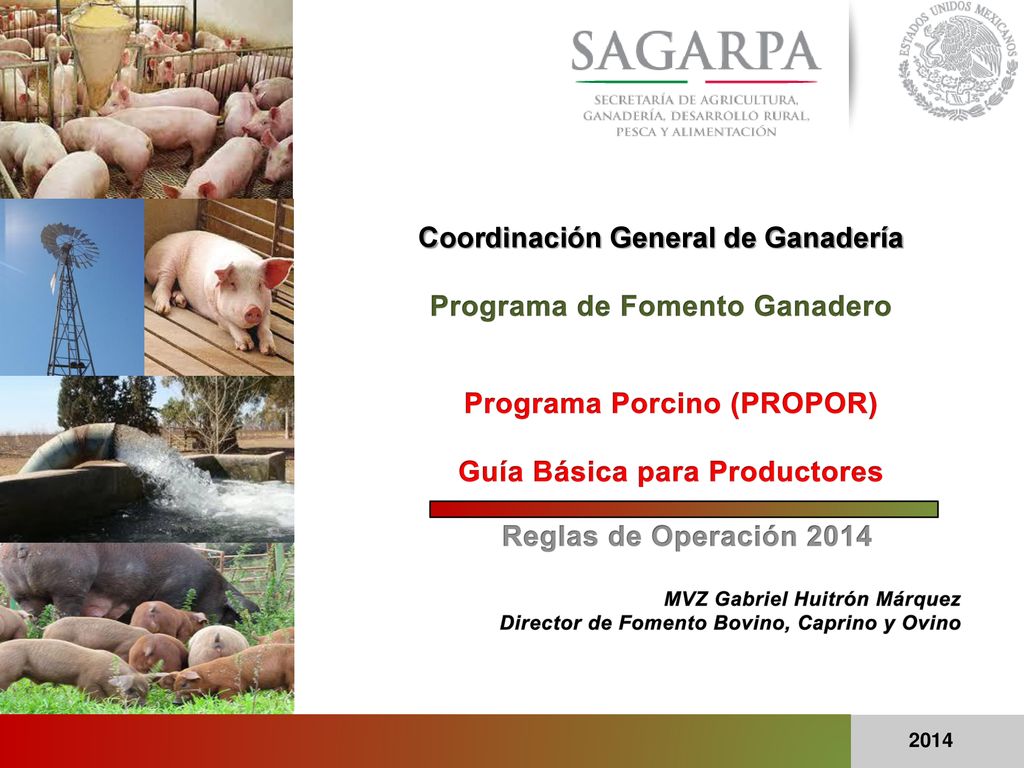 SAGARPA
SECRETARÍA DE AGRICULTURA, GANADERÍA, DESARROLLO RURAL, PESCA Y ALIMENTACIÓN

ESTADOS UNIDOS MEXICANOS

Coordinación General de Ganadería

Programa de Fomento Ganadero

Programa Porcino (PROPOR)

Guía Básica para Productores

Reglas de Operación 2014

MVZ Gabriel Huitrón Márquez
Director de Fomento Bovino, Caprino y Ovino

2014